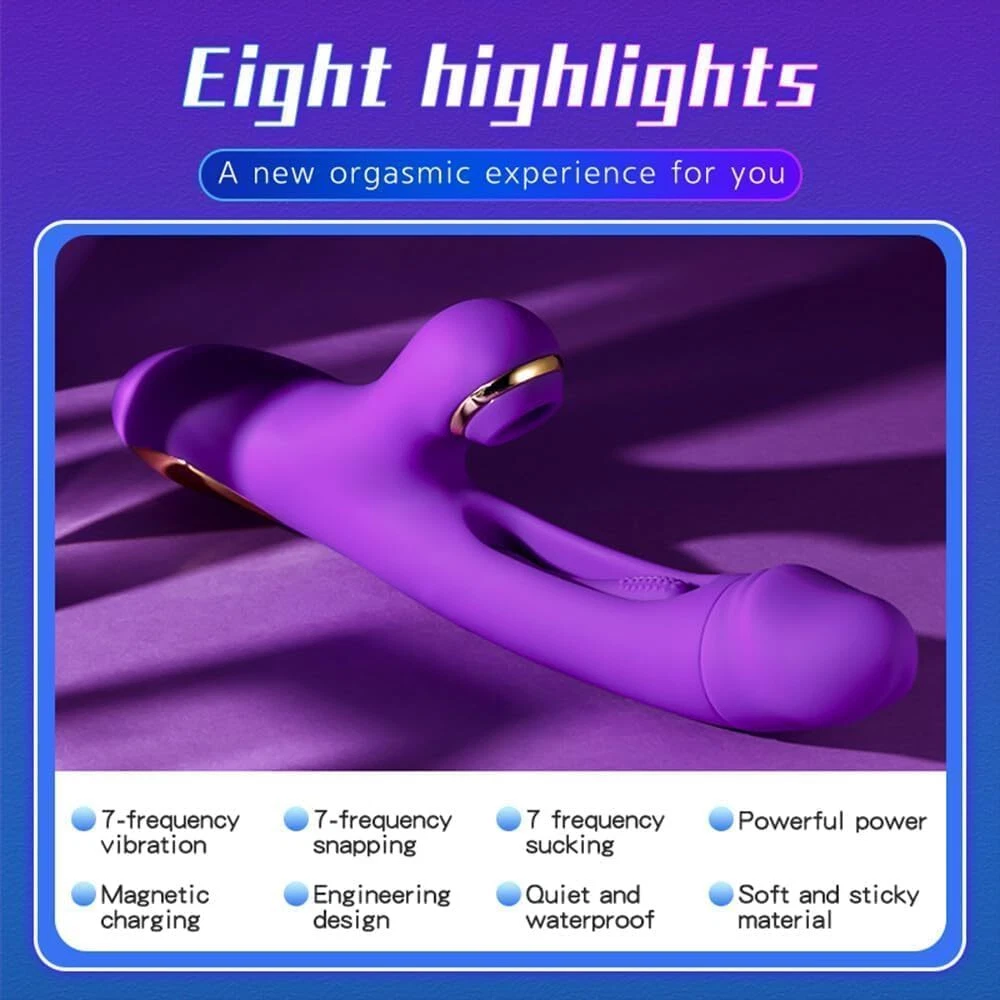 Eight highlights

A new orgasmic experience for you

7-frequency vibration

7-frequency snapping

7 frequency sucking

Powerful power

Magnetic charging

Engineering design

Quiet and waterproof

Soft and sticky material